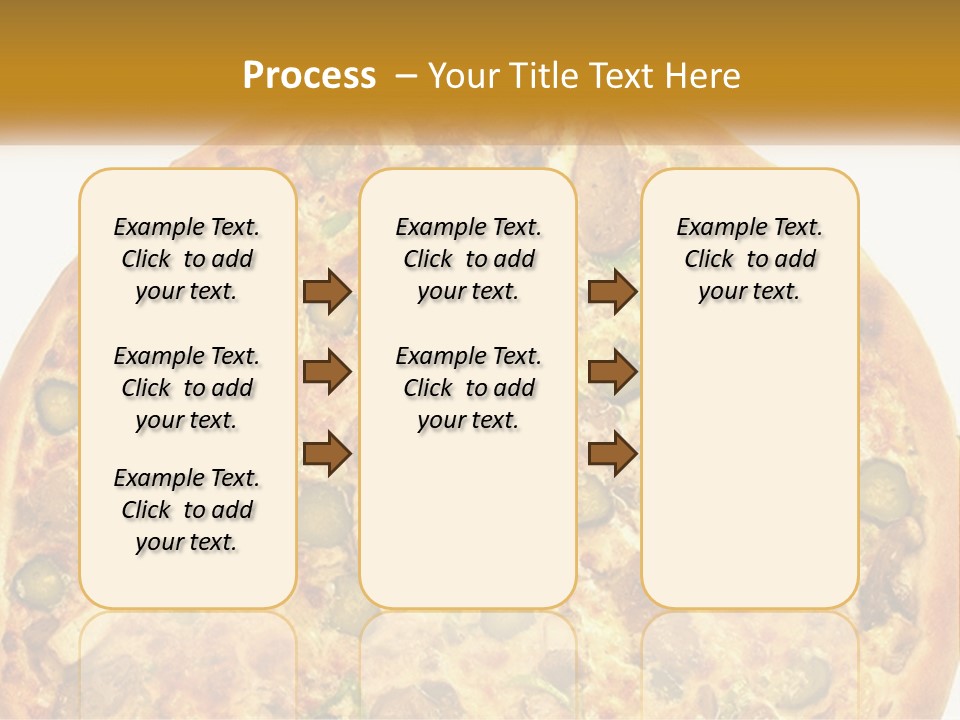 Process – Your Title Text Here

Example Text. Click to add your text.

Example Text. Click to add your text.

Example Text. Click to add your text.

Example Text. Click to add your text.

Example Text. Click to add your text.

Example Text. Click to add your text.